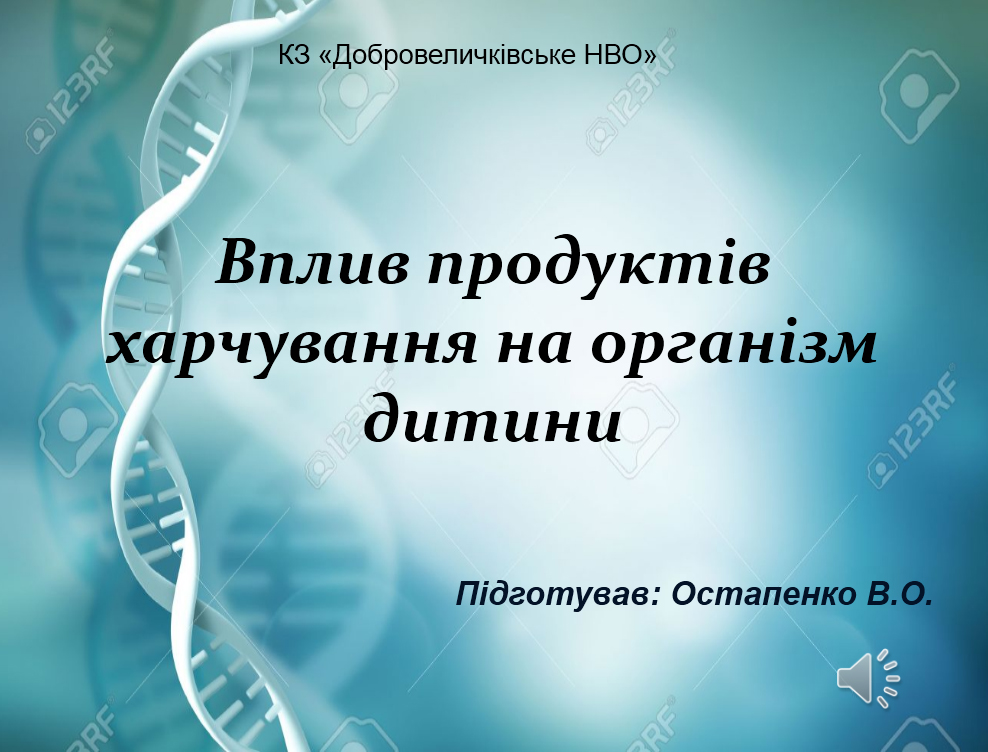 КЗ «Добровеличківське НВО»

Вплив продуктів харчування на організм дитини

Підготував: Остапенко В.О.

123RF